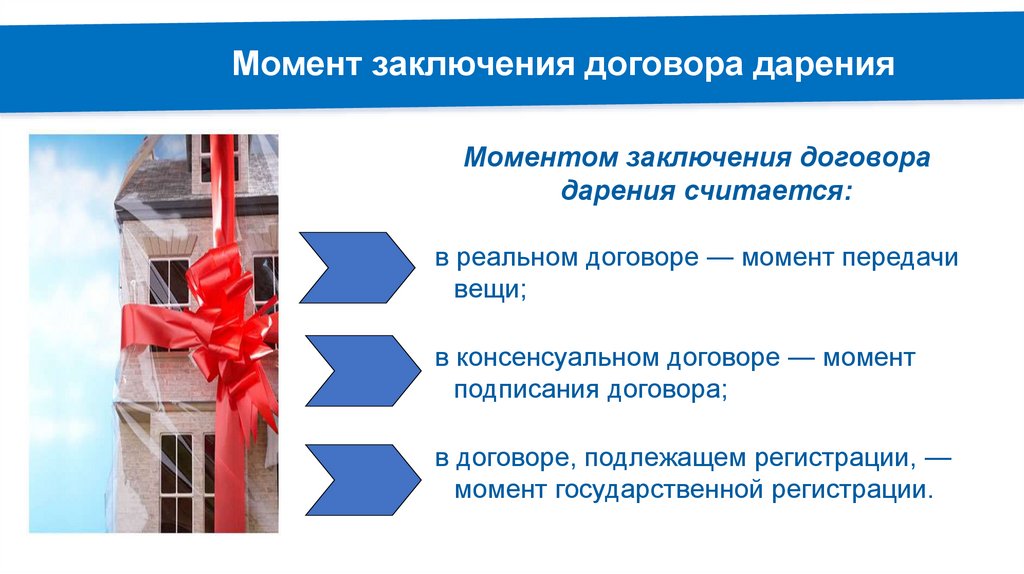 Момент заключения договора дарения

Моментом заключения договора дарения считается:

в реальном договоре — момент передачи вещи;

в консенсуальном договоре — момент подписания договора;

в договоре, подлежащем регистрации, — момент государственной регистрации.